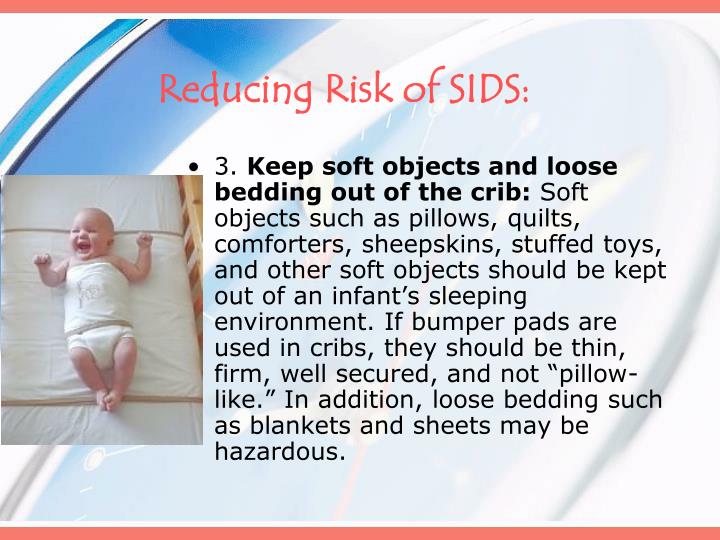 Reducing Risk of SIDS:

• 3. Keep soft objects and loose bedding out of the crib: Soft objects such as pillows, quilts, comforters, sheepskins, stuffed toys, and other soft objects should be kept out of an infant's sleeping environment. If bumper pads are used in cribs, they should be thin, firm, well secured, and not "pillow-like." In addition, loose bedding such as blankets and sheets may be hazardous.